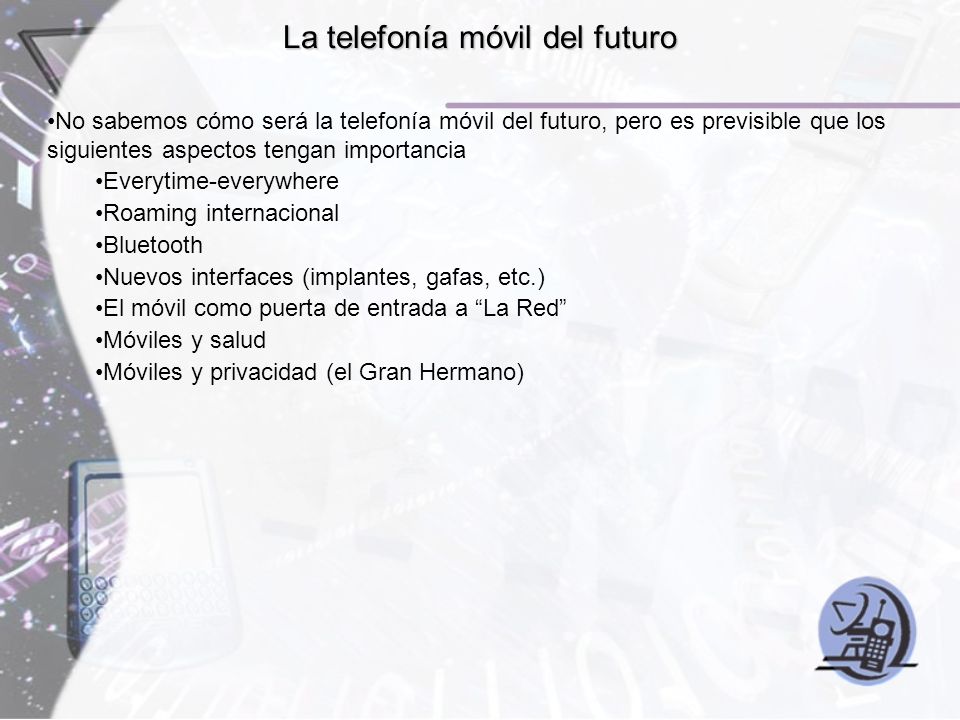 La telefonía móvil del futuro

•No sabemos cómo será la telefonía móvil del futuro, pero es previsible que los siguientes aspectos tengan importancia

•Everytime-everywhere

•Roaming internacional

•Bluetooth

•Nuevos interfaces (implantes, gafas, etc.)

•El móvil como puerta de entrada a “La Red”

•Móviles y salud

•Móviles y privacidad (el Gran Hermano)